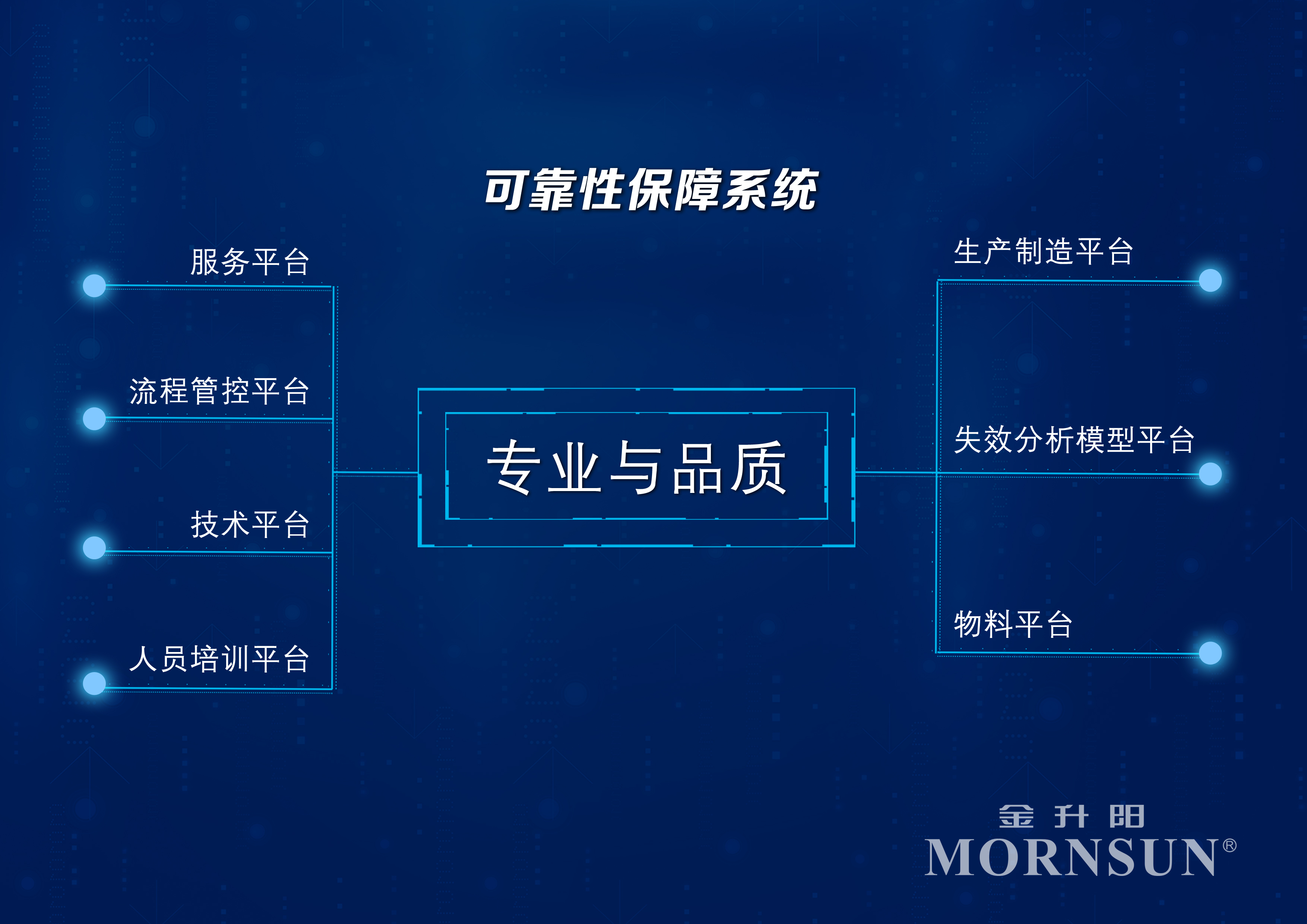 可靠性保障系统

服务平台

流程管控平台

技术平台

人员培训平台

专业与品质

生产制造平台

失效分析模型平台

物料平台

金升阳
MORNSUN®